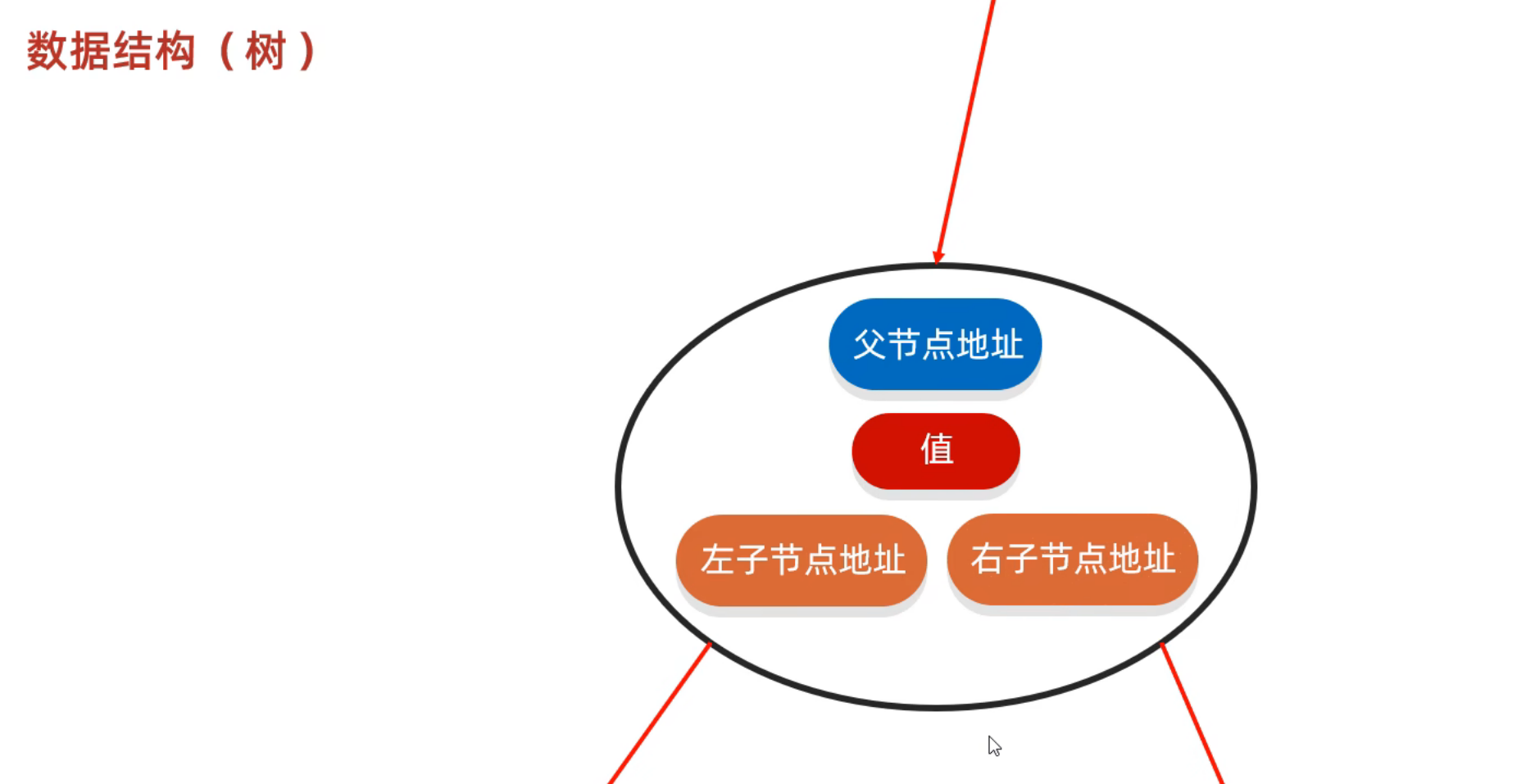 数据结构（树）

父节点地址

值

左子节点地址

右子节点地址